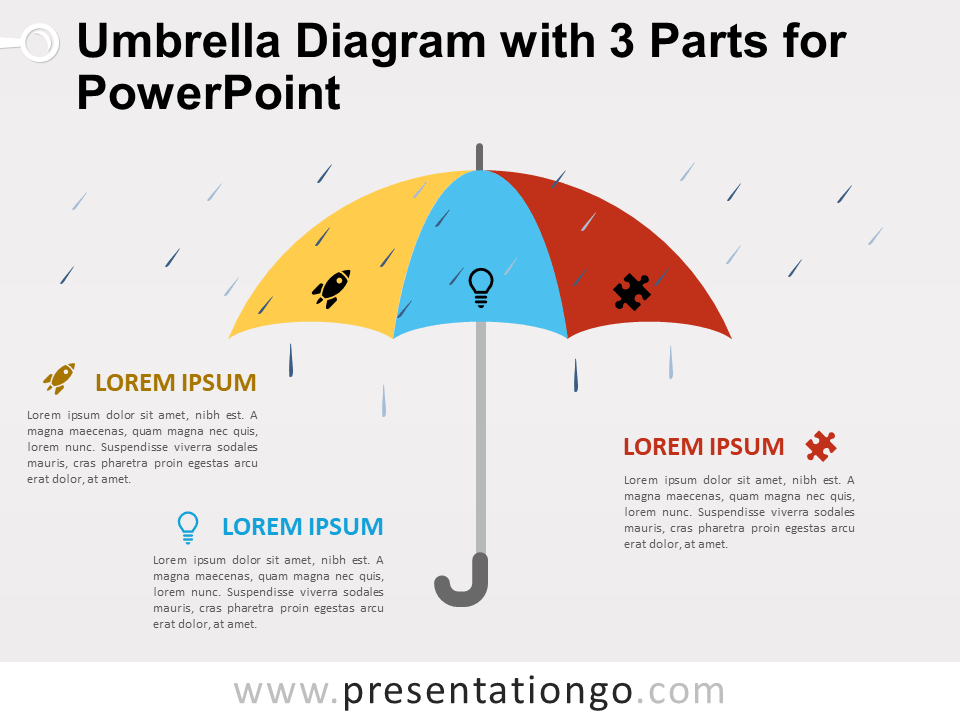 Umbrella Diagram with 3 Parts for PowerPoint

LOREM IPSUM

Lorem ipsum dolor sit amet, nibh est. A magna maecenas, quam magna nec quis, lorem nunc. Suspendisse viverra sodales mauris, cras pharetra proin egestas arcu erat dolor, at amet.

LOREM IPSUM

Lorem ipsum dolor sit amet, nibh est. A magna maecenas, quam magna nec quis, lorem nunc. Suspendisse viverra sodales mauris, cras pharetra proin egestas arcu erat dolor, at amet.

LOREM IPSUM

Lorem ipsum dolor sit amet, nibh est. A magna maecenas, quam magna nec quis, lorem nunc. Suspendisse viverra sodales mauris, cras pharetra proin egestas arcu erat dolor, at amet.

www.presentationgo.com